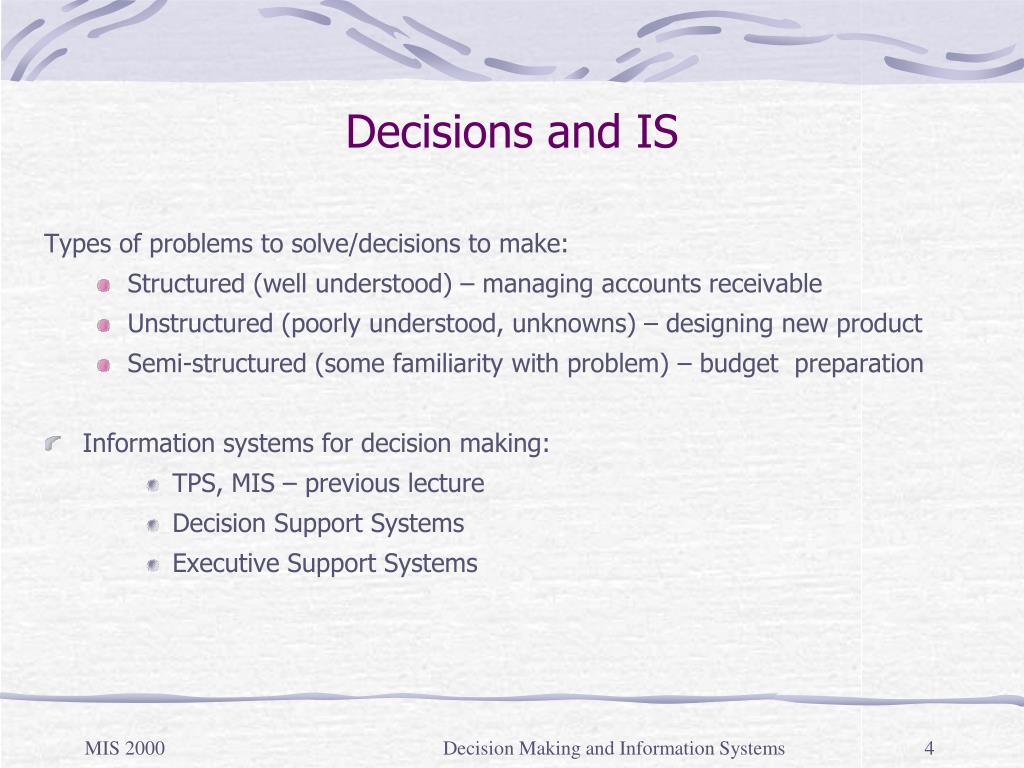 Decisions and IS

Types of problems to solve/decisions to make:

Structured (well understood) – managing accounts receivable

Unstructured (poorly understood, unknowns) – designing new product

Semi-structured (some familiarity with problem) – budget preparation

Information systems for decision making:

TPS, MIS – previous lecture

Decision Support Systems

Executive Support Systems

MIS 2000

Decision Making and Information Systems

4